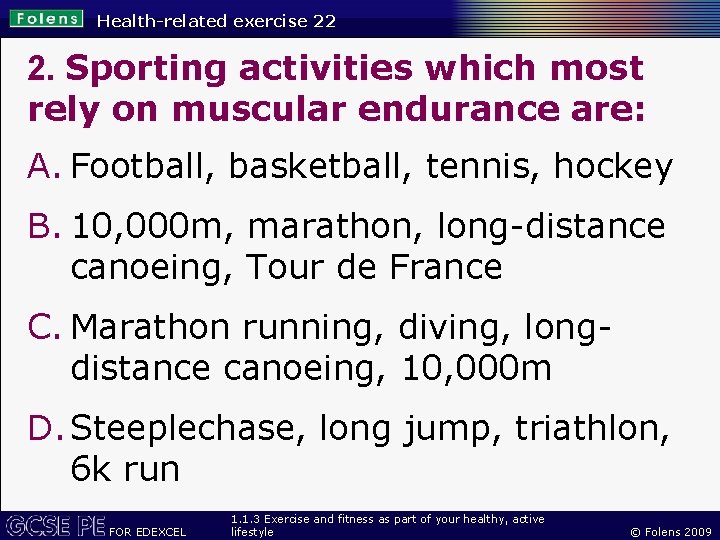 Folens Health-related exercise 22

2. Sporting activities which most rely on muscular endurance are:

A. Football, basketball, tennis, hockey

B. 10,000m, marathon, long-distance canoeing, Tour de France

C. Marathon running, diving, long-distance canoeing, 10,000m

D. Steeplechase, long jump, triathlon, 6k run

GCSE PE FOR EDEXCEL 1.1.3 Exercise and fitness as part of your healthy, active lifestyle © Folens 2009